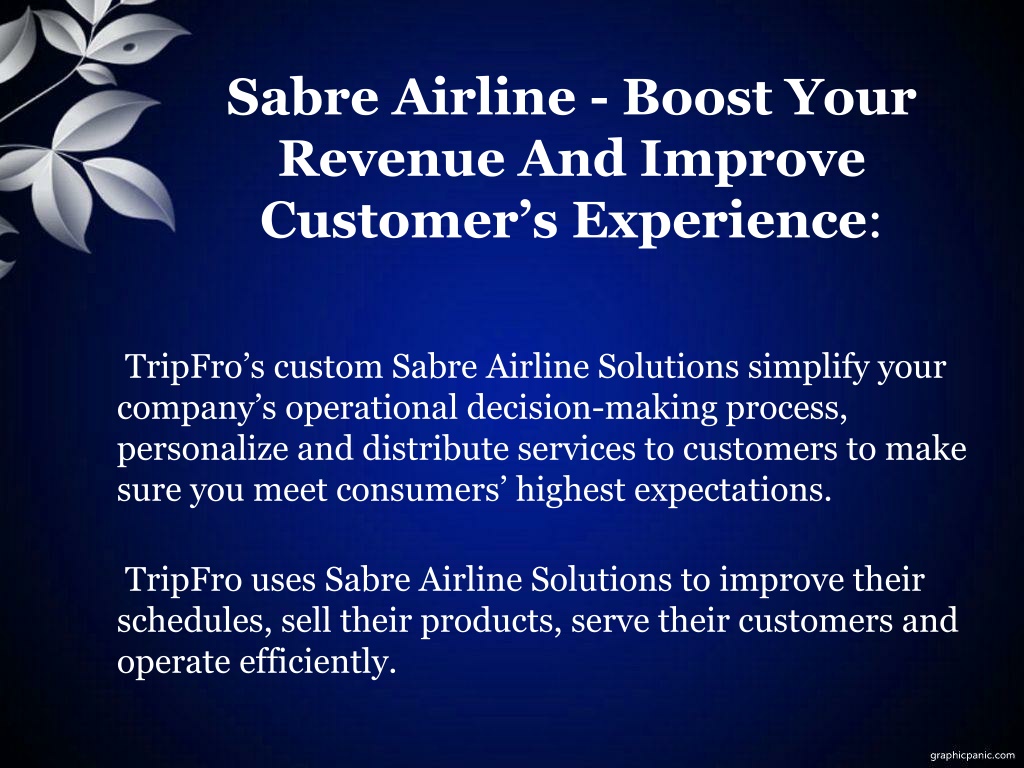 Sabre Airline - Boost Your Revenue And Improve Customer’s Experience:

TripFro’s custom Sabre Airline Solutions simplify your company’s operational decision-making process, personalize and distribute services to customers to make sure you meet consumers’ highest expectations.

TripFro uses Sabre Airline Solutions to improve their schedules, sell their products, serve their customers and operate efficiently.

graphicpanic.com